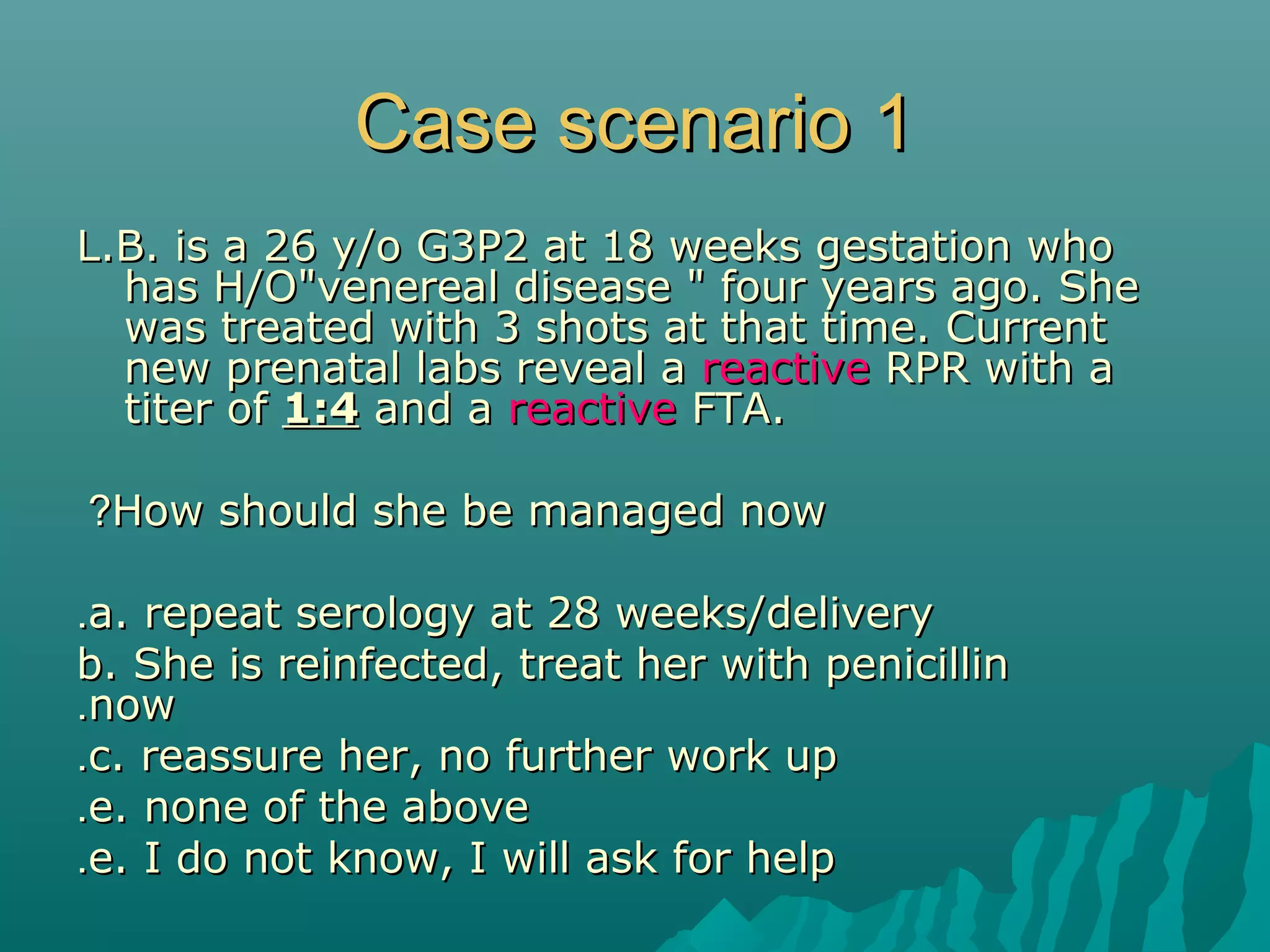 Case scenario 1

L.B. is a 26 y/o G3P2 at 18 weeks gestation who has H/O"venereal disease " four years ago. She was treated with 3 shots at that time. Current new prenatal labs reveal a reactive RPR with a titer of 1:4 and a reactive FTA.

?How should she be managed now

.a. repeat serology at 28 weeks/delivery
b. She is reinfected, treat her with penicillin .now
.c. reassure her, no further work up
.e. none of the above
.e. I do not know, I will ask for help